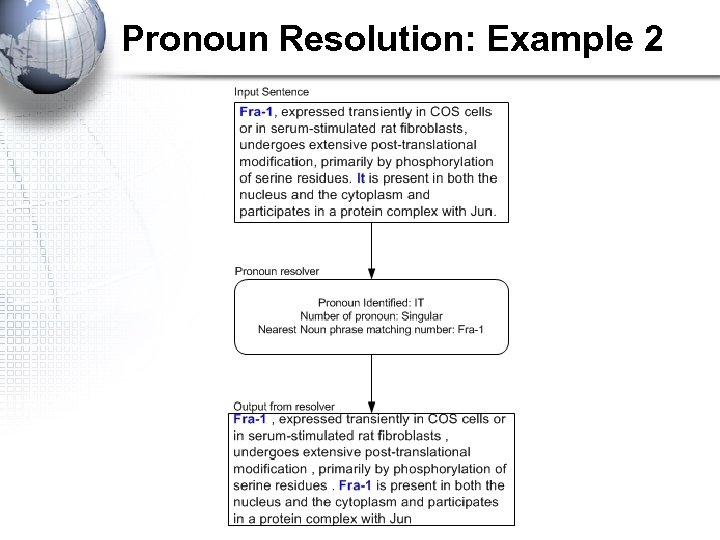 Pronoun Resolution: Example 2

Input Sentence

Fra-1, expressed transiently in COS cells or in serum-stimulated rat fibroblasts, undergoes extensive post-translational modification, primarily by phosphorylation of serine residues. It is present in both the nucleus and the cytoplasm and participates in a protein complex with Jun.

Pronoun resolver

Pronoun Identified: IT
Number of pronoun: Singular
Nearest Noun phrase matching number: Fra-1

Output from resolver

Fra-1 , expressed transiently in COS cells or in serum-stimulated rat fibroblasts , undergoes extensive post-translational modification , primarily by phosphorylation of serine residues . Fra-1 is present in both the nucleus and the cytoplasm and participates in a protein complex with Jun